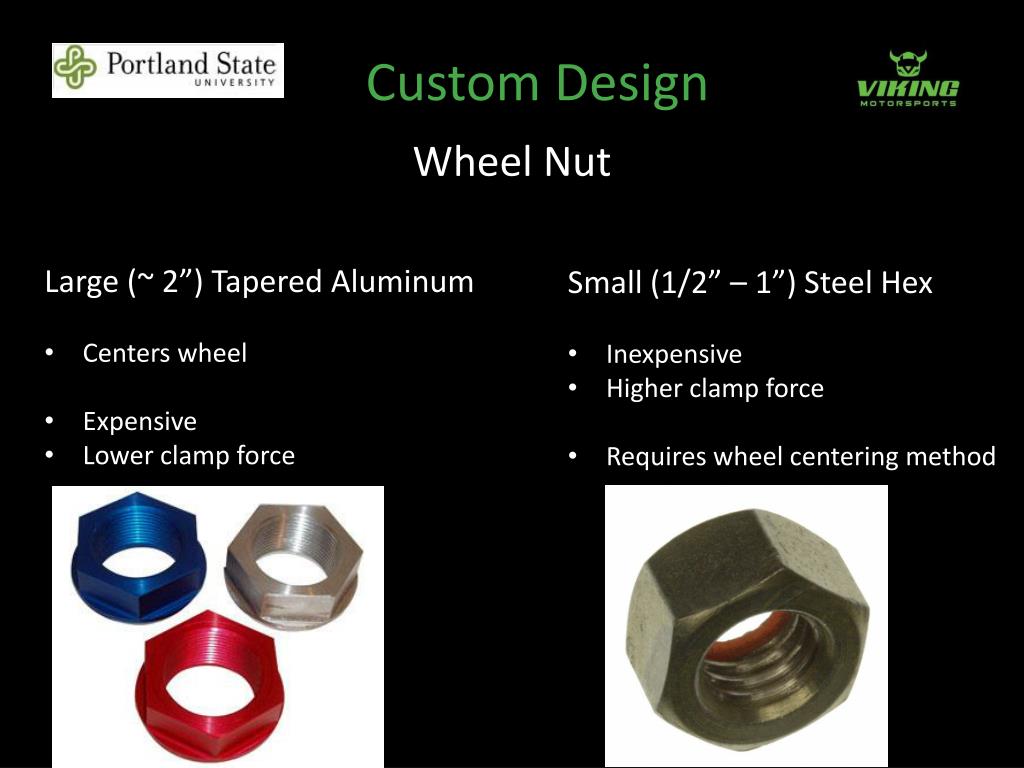 Portland State UNIVERSITY

Custom Design

VIKING MOTORSPORTS

Wheel Nut

Large (~ 2”) Tapered Aluminum

• Centers wheel

• Expensive
• Lower clamp force

Small (1/2” – 1”) Steel Hex

• Inexpensive
• Higher clamp force

• Requires wheel centering method